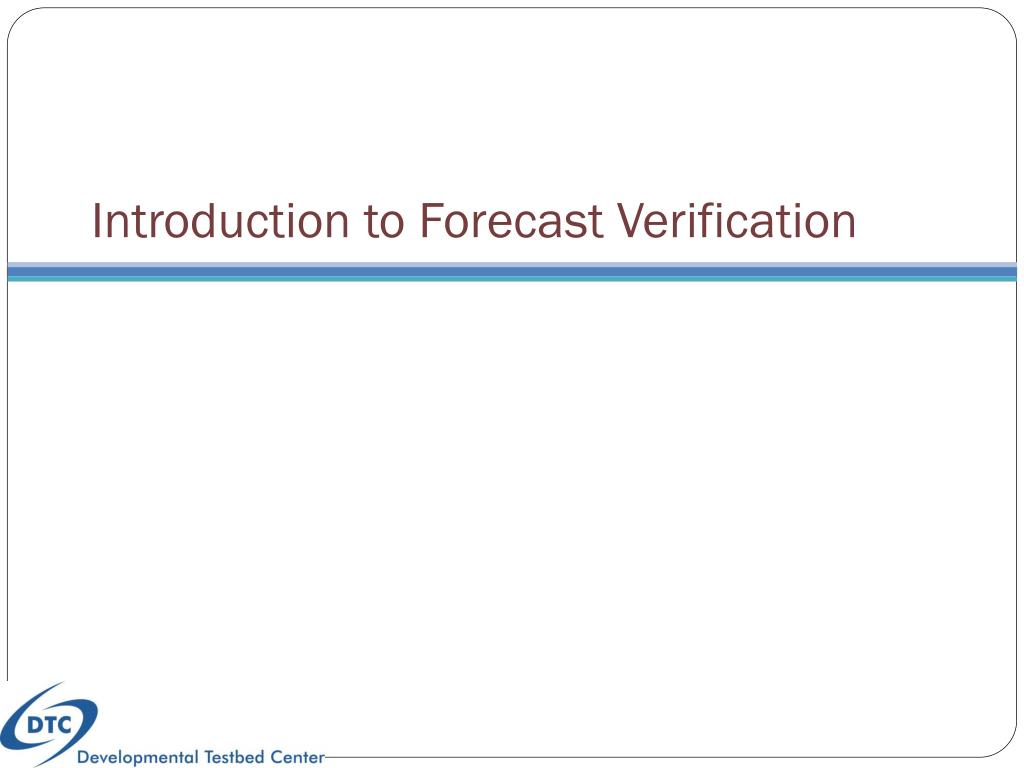 Introduction to Forecast Verification

DTC
Developmental Testbed Center